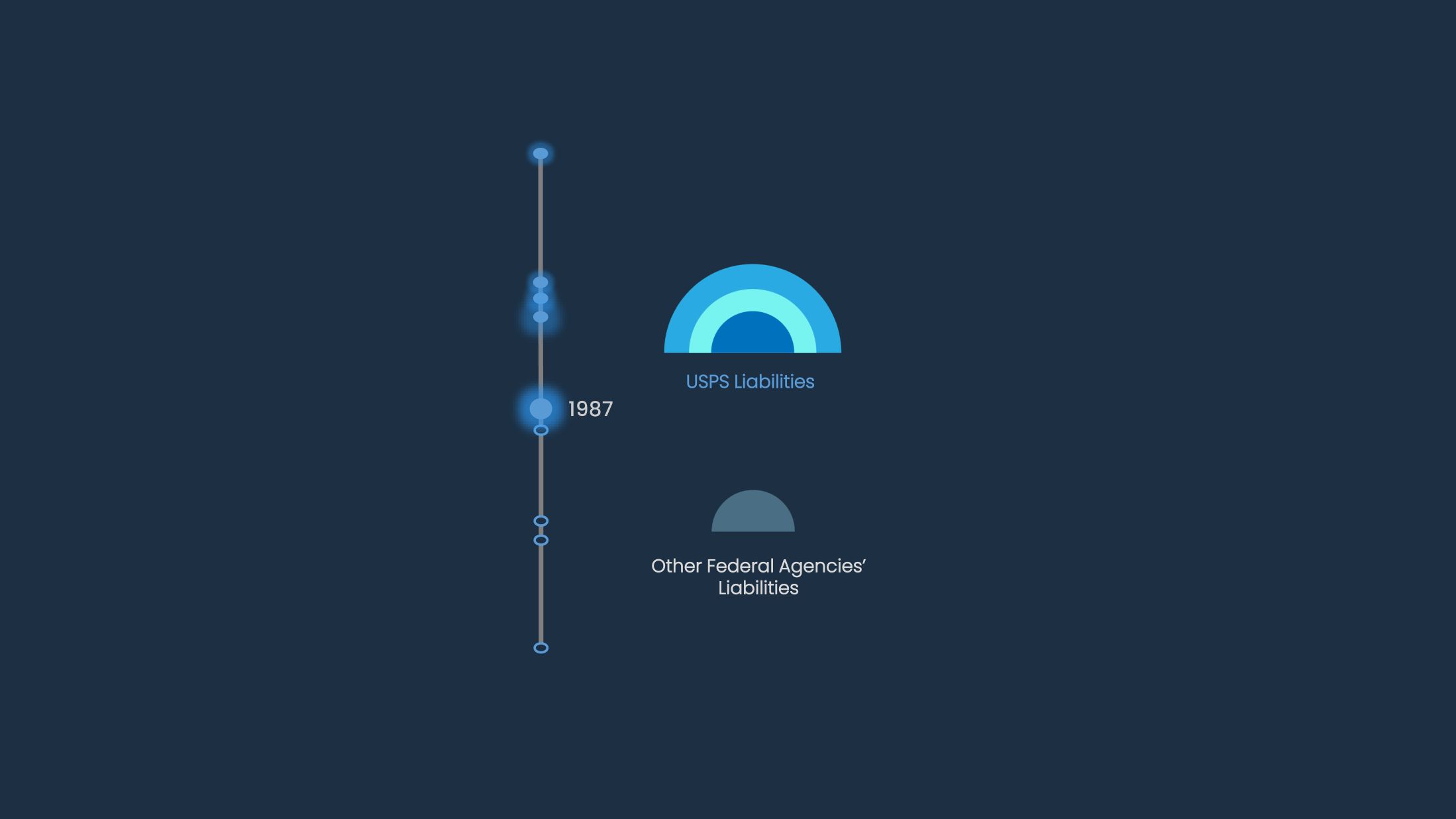 1987

USPS Liabilities

Other Federal Agencies' Liabilities